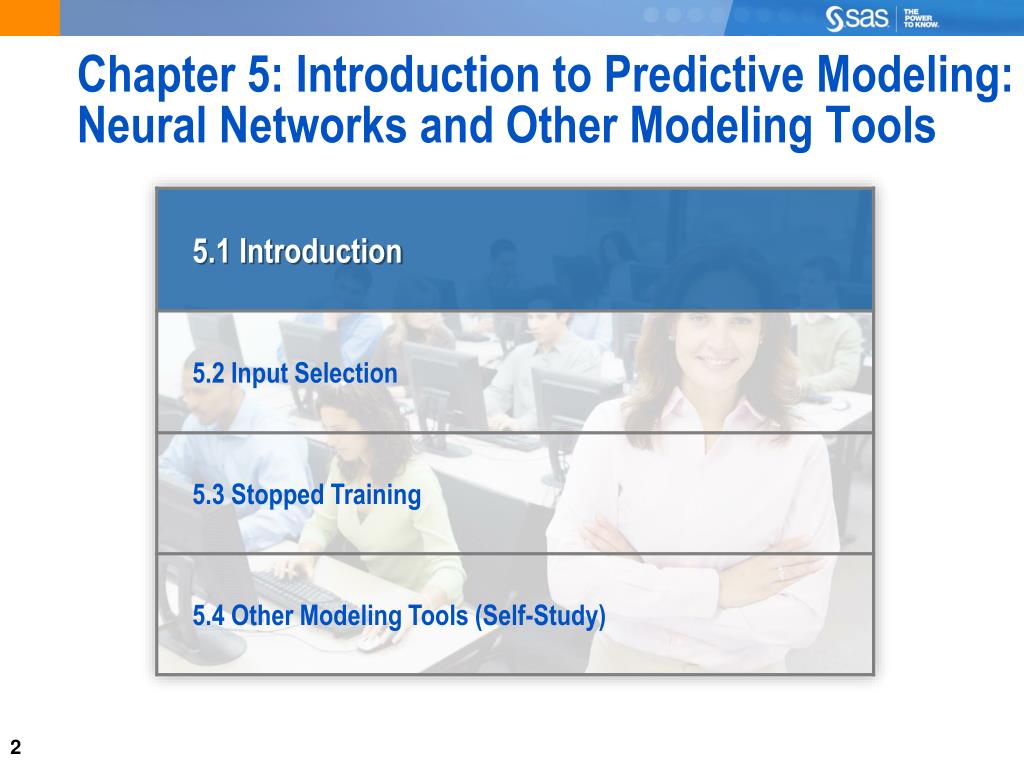 sas THE POWER TO KNOW.

Chapter 5: Introduction to Predictive Modeling: Neural Networks and Other Modeling Tools

5.1 Introduction

5.2 Input Selection

5.3 Stopped Training

5.4 Other Modeling Tools (Self-Study)

2